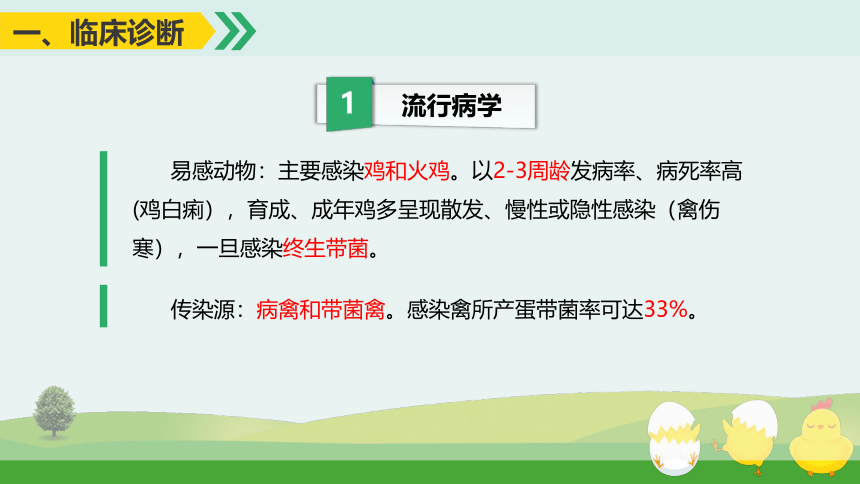 一、临床诊断

1 流行病学

易感动物：主要感染鸡和火鸡。以2-3周龄发病率、病死率高（鸡白痢），育成、成年鸡多呈现散发、慢性或隐性感染（禽伤寒），一旦感染终生带菌。

传染源：病禽和带菌禽。感染禽所产蛋带菌率可达33%。